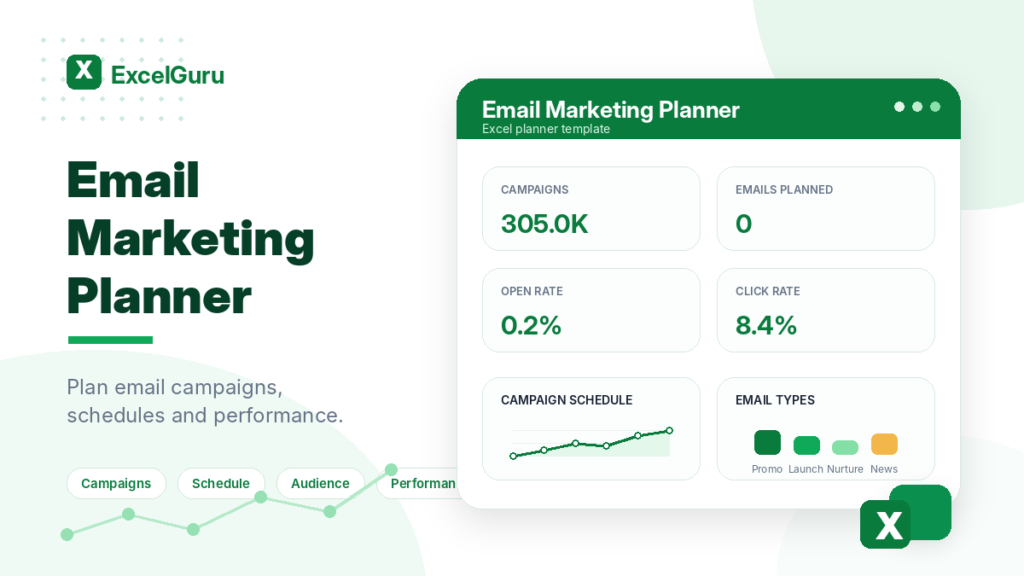 X ExcelGuru

Email Marketing Planner

Plan email campaigns, schedules and performance.

Campaigns Schedule Audience Performan

Email Marketing Planner
Excel planner template

CAMPAIGNS
305.0K

EMAILS PLANNED
0

OPEN RATE
0.2%

CLICK RATE
8.4%

CAMPAIGN SCHEDULE

EMAIL TYPES
Promo Launch Nurture News

X